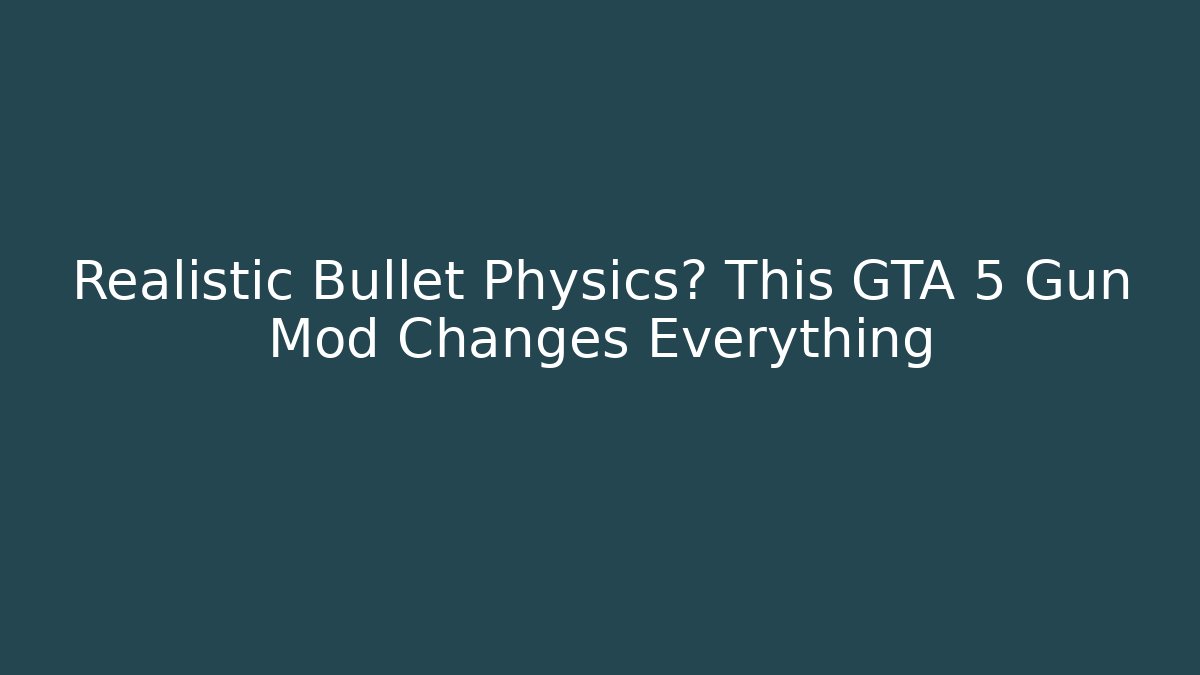 Realistic Bullet Physics? This GTA 5 Gun Mod Changes Everything